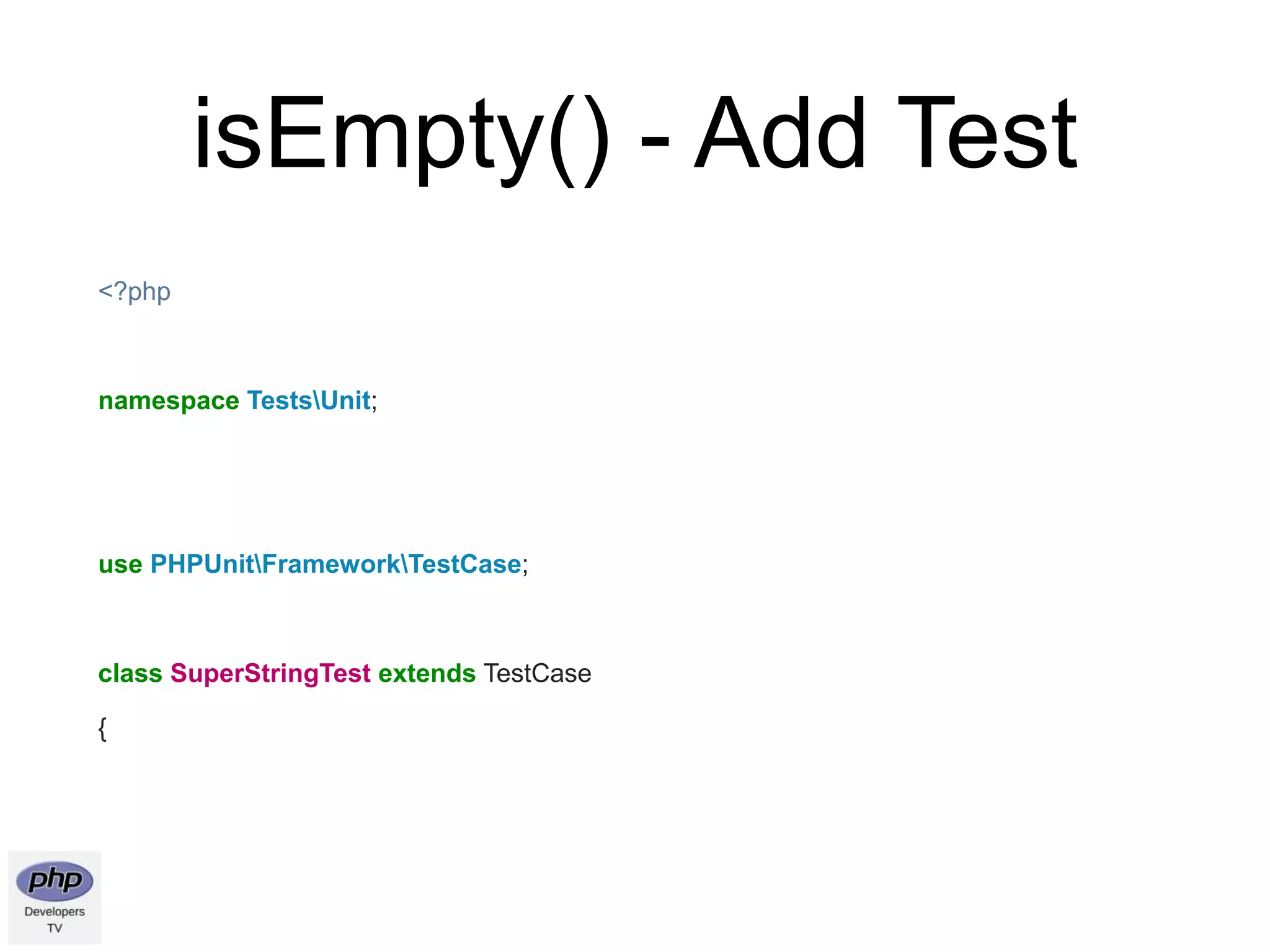 isEmpty() - Add Test

<?php

namespace Tests\Unit;

use PHPUnit\Framework\TestCase;

class SuperStringTest extends TestCase

{

php

Developers TV